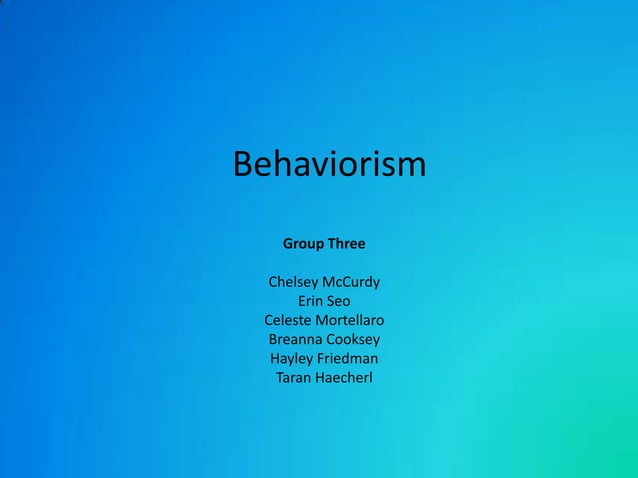 Behaviorism

Group Three

Chelsey McCurdy
Erin Seo
Celeste Mortellaro
Breanna Cooksey
Hayley Friedman
Taran Haecherl